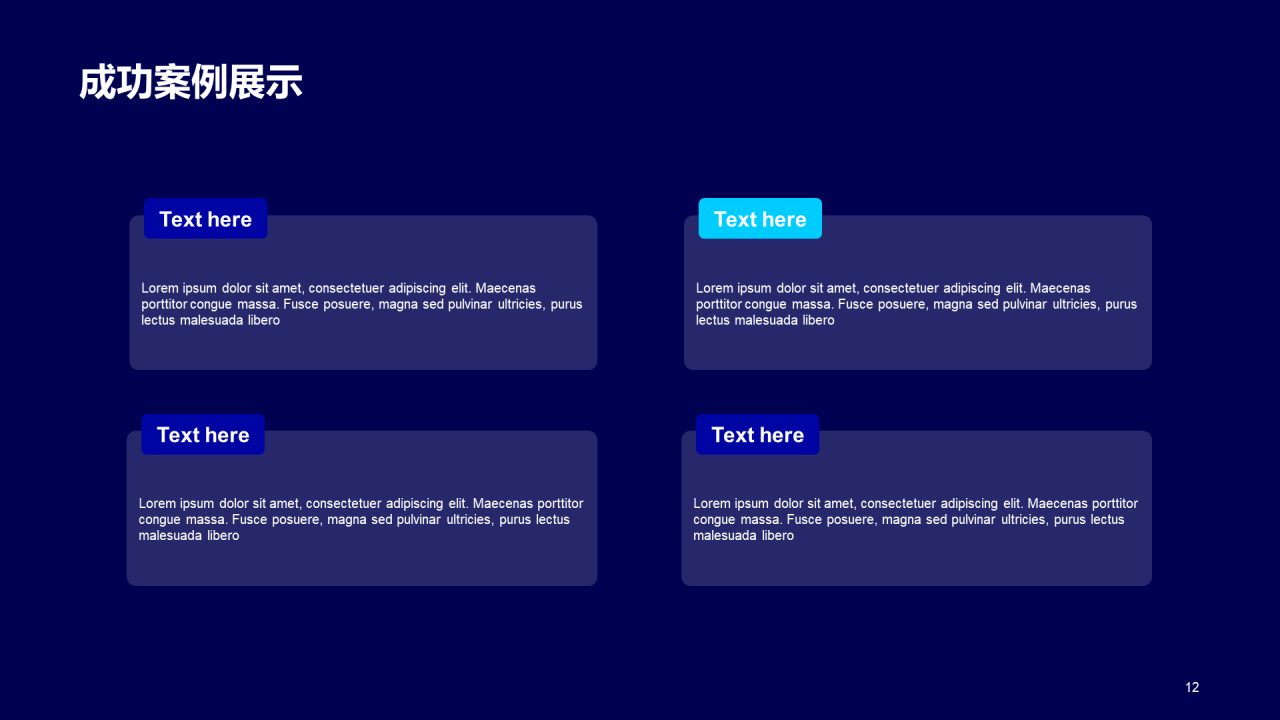 成功案例展示

Text here

Lorem ipsum dolor sit amet, consectetuer adipiscing elit. Maecenas porttitor congue massa. Fusce posuere, magna sed pulvinar ultricies, purus lectus malesuada libero

Text here

Lorem ipsum dolor sit amet, consectetuer adipiscing elit. Maecenas porttitor congue massa. Fusce posuere, magna sed pulvinar ultricies, purus lectus malesuada libero

Text here

Lorem ipsum dolor sit amet, consectetuer adipiscing elit. Maecenas porttitor congue massa. Fusce posuere, magna sed pulvinar ultricies, purus lectus malesuada libero

Text here

Lorem ipsum dolor sit amet, consectetuer adipiscing elit. Maecenas porttitor congue massa. Fusce posuere, magna sed pulvinar ultricies, purus lectus malesuada libero

12